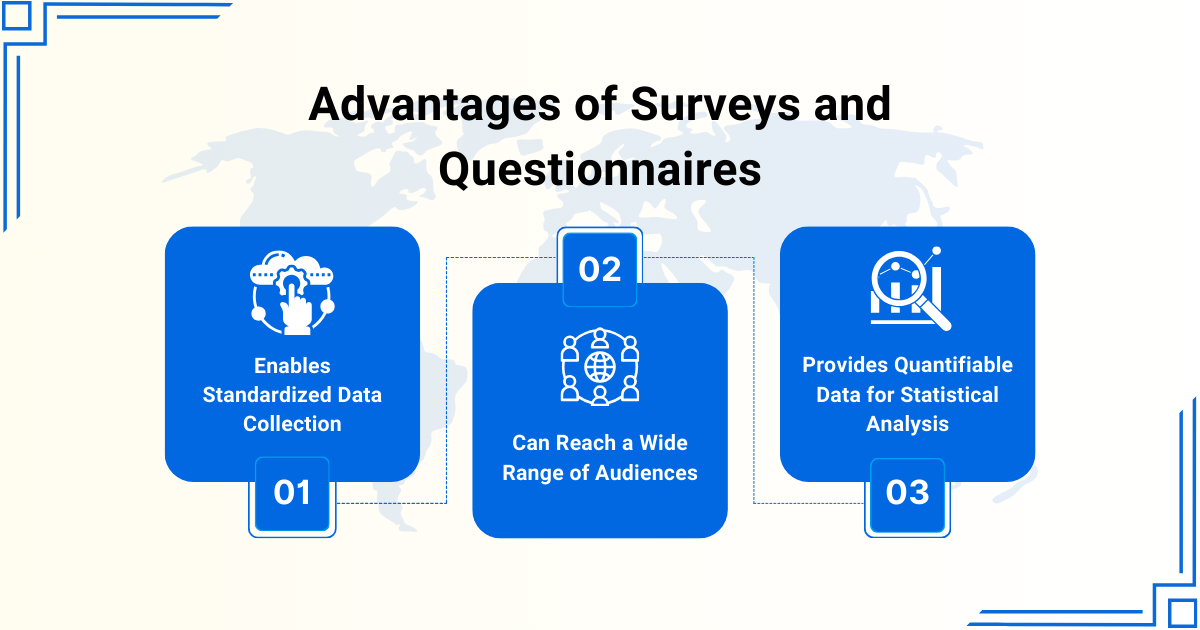 Advantages of Surveys and Questionnaires

Enables Standardized Data Collection

01

02

Can Reach a Wide Range of Audiences

Provides Quantifiable Data for Statistical Analysis

03